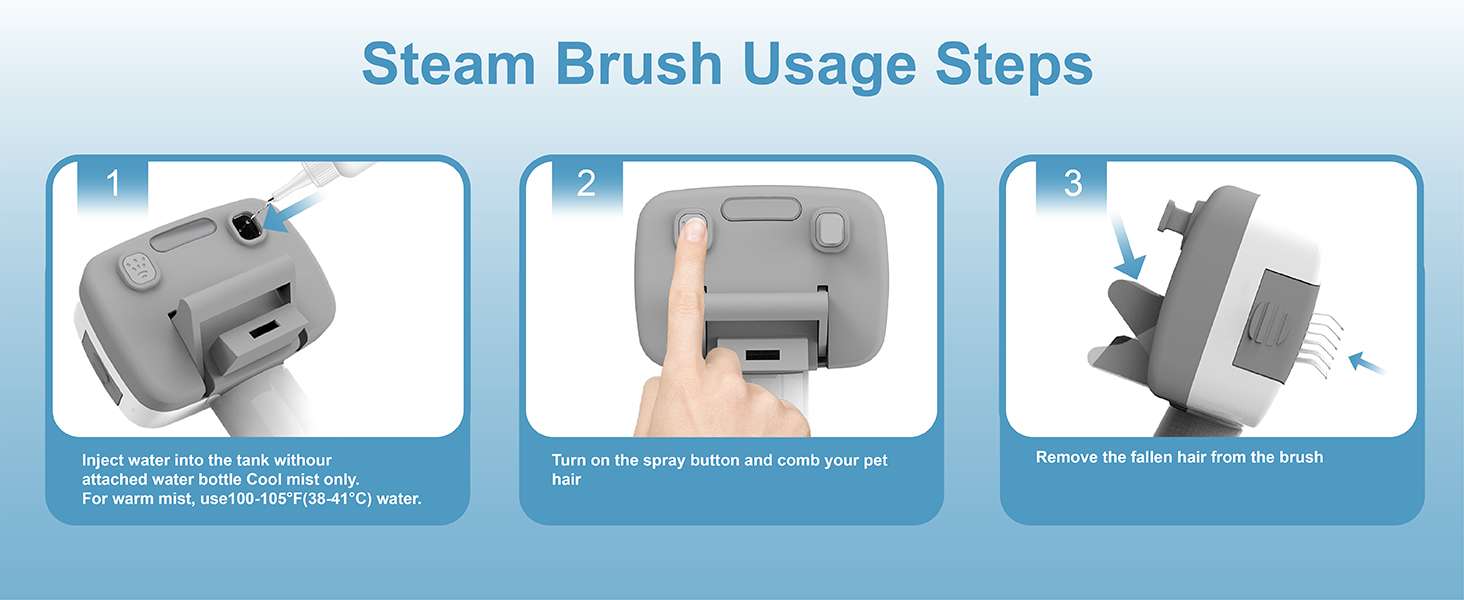 Steam Brush Usage Steps

1

Inject water into the tank withour attached water bottle Cool mist only. For warm mist, use100-105°F(38-41°C) water.

2

Turn on the spray button and comb your pet hair

3

Remove the fallen hair from the brush